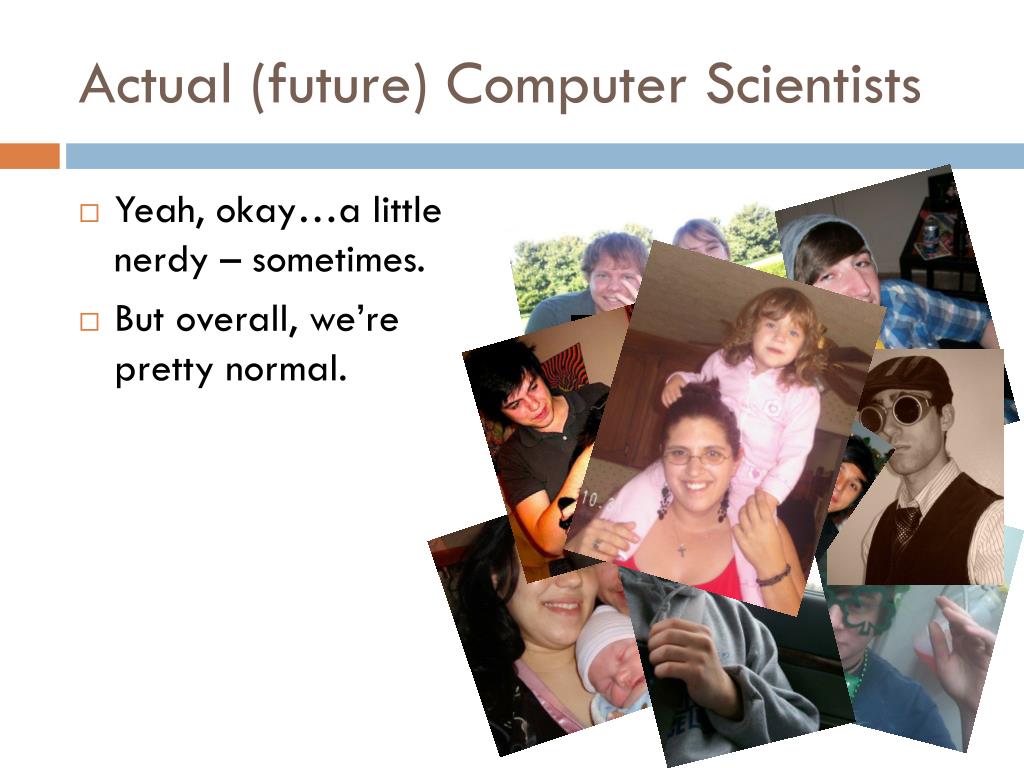 Actual (future) Computer Scientists

□ Yeah, okay…a little nerdy – sometimes.

□ But overall, we're pretty normal.